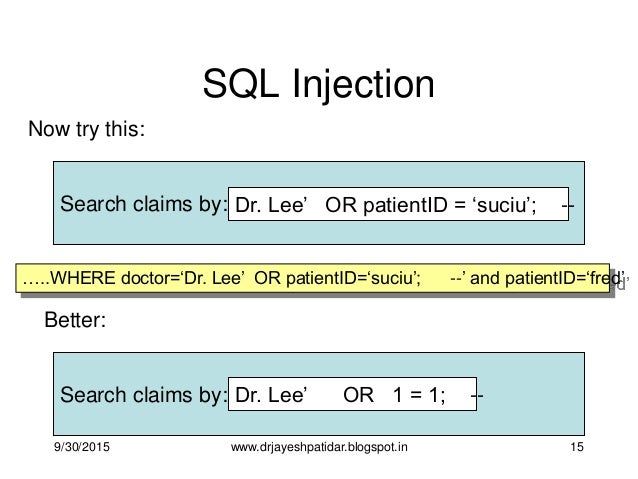 SQL Injection

Now try this:

Search claims by: Dr. Lee’ OR patientID = ‘suciu’; --

…..WHERE doctor=‘Dr. Lee’ OR patientID=‘suciu’; --’ and patientID=‘fred’

Better:

Search claims by: Dr. Lee’ OR 1 = 1; --

9/30/2015 www.drjayeshpatidar.blogspot.in 15